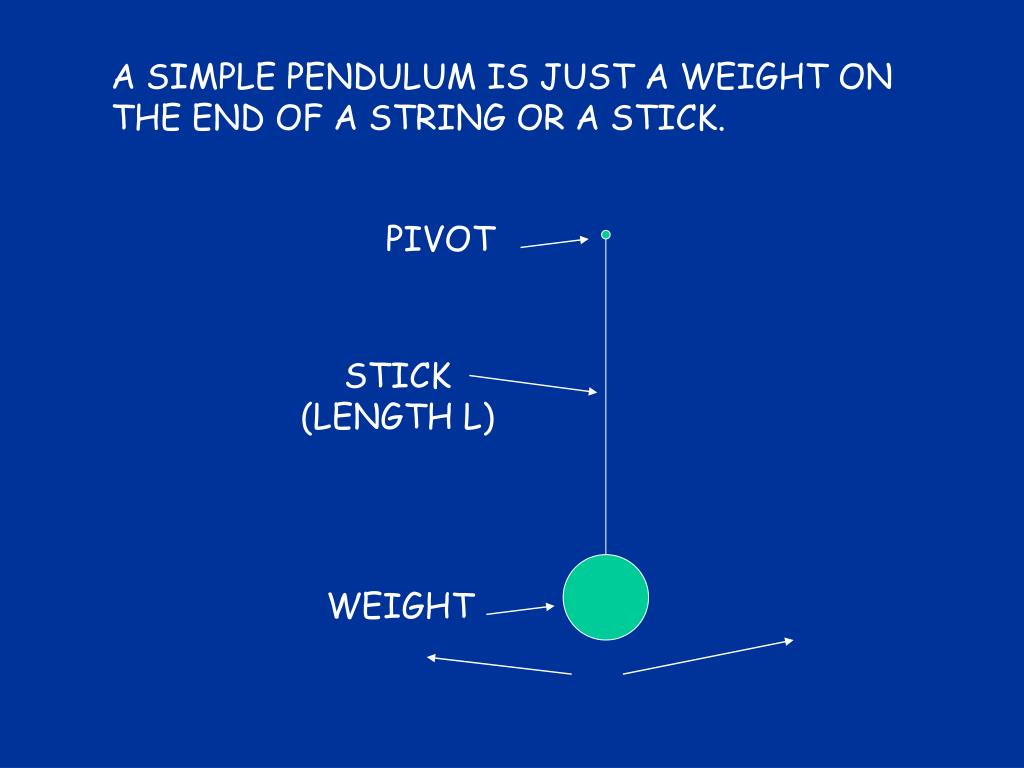 A SIMPLE PENDULUM IS JUST A WEIGHT ON THE END OF A STRING OR A STICK.

PIVOT

STICK
(LENGTH L)

WEIGHT